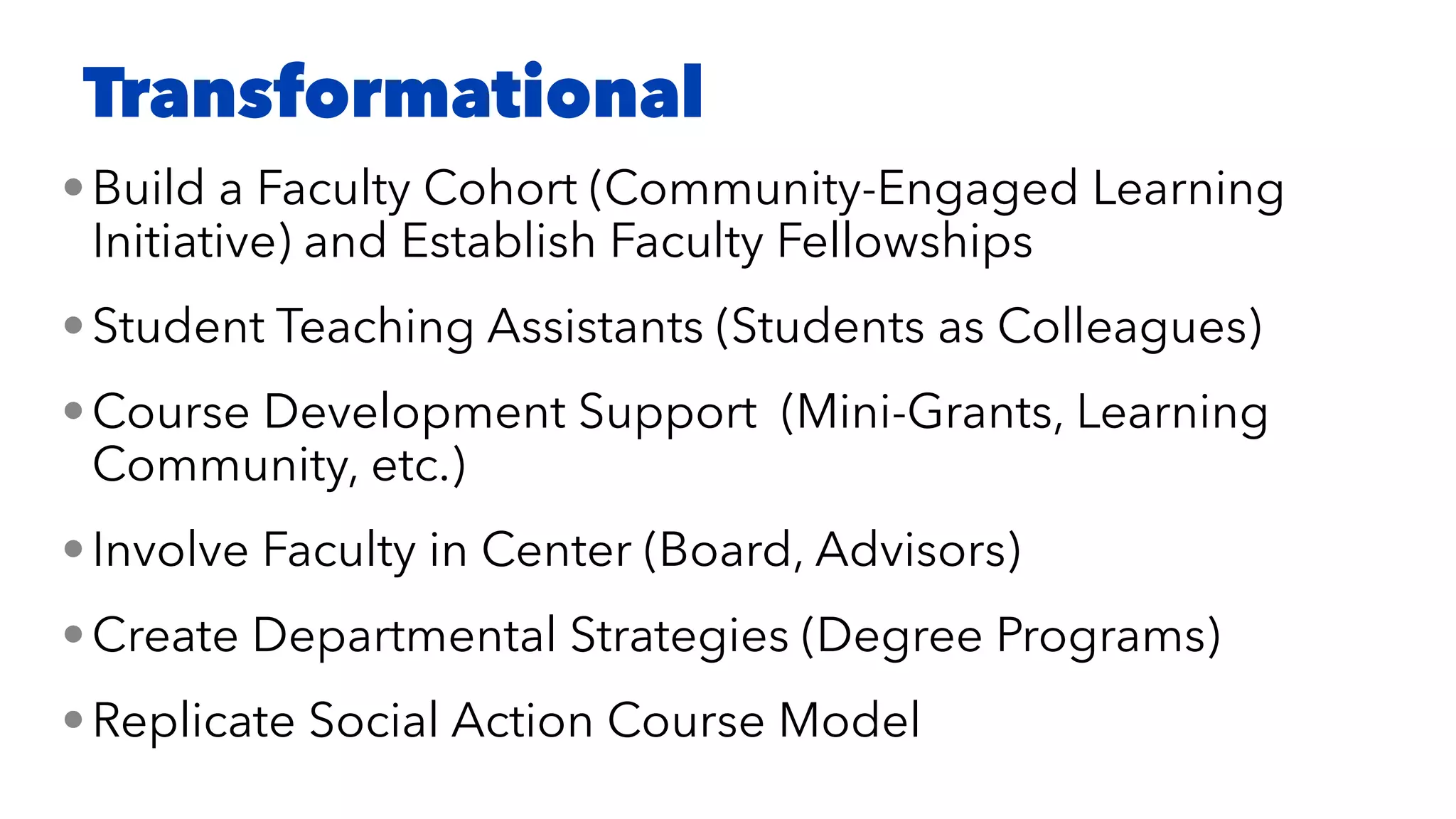 Transformational

• Build a Faculty Cohort (Community-Engaged Learning Initiative) and Establish Faculty Fellowships

• Student Teaching Assistants (Students as Colleagues)

• Course Development Support (Mini-Grants, Learning Community, etc.)

• Involve Faculty in Center (Board, Advisors)

• Create Departmental Strategies (Degree Programs)

• Replicate Social Action Course Model